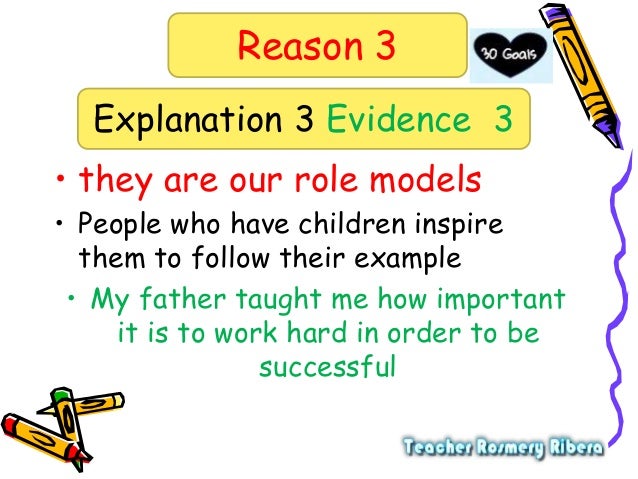 Reason 3

30 Goals

Explanation 3 Evidence 3

• they are our role models

• People who have children inspire them to follow their example

• My father taught me how important it is to work hard in order to be successful

Teacher Rosmery Ribera